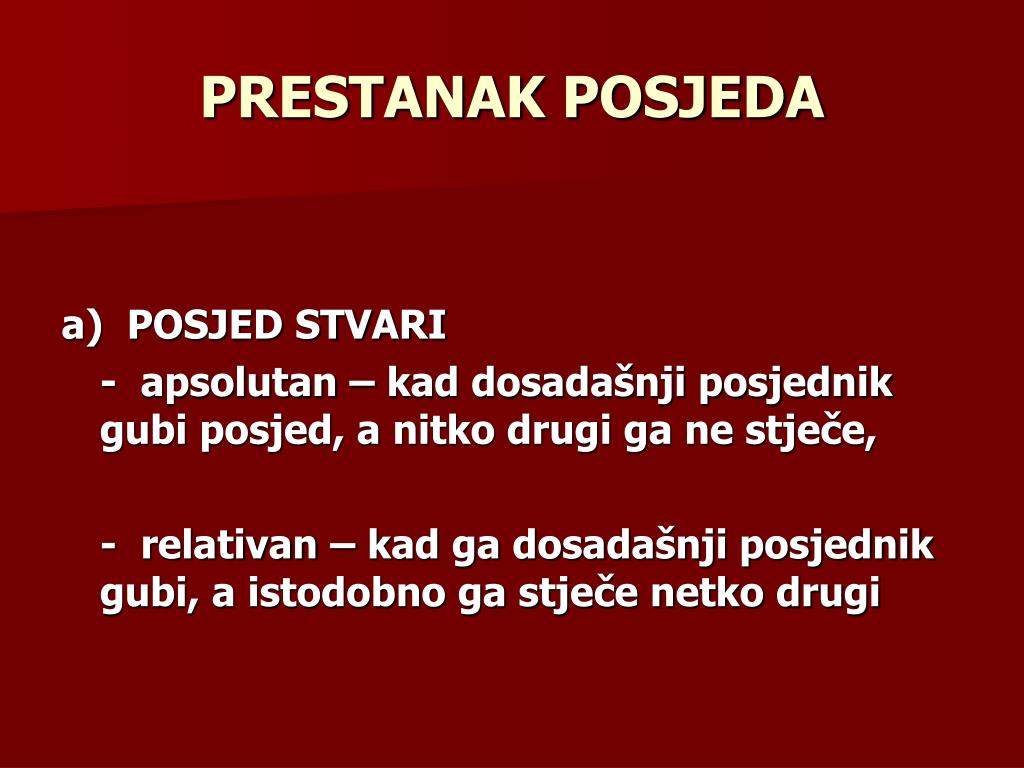 PRESTANAK POSJEDA

a) POSJED STVARI

- apsolutan – kad dosadašnji posjednik gubi posjed, a nitko drugi ga ne stječe,

- relativan – kad ga dosadašnji posjednik gubi, a istodobno ga stječe netko drugi